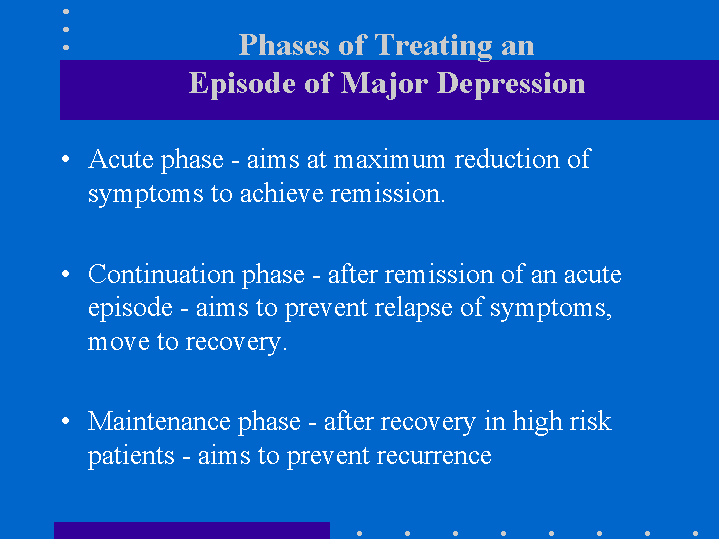 Phases of Treating an
Episode of Major Depression

• Acute phase - aims at maximum reduction of symptoms to achieve remission.

• Continuation phase - after remission of an acute episode - aims to prevent relapse of symptoms, move to recovery.

• Maintenance phase - after recovery in high risk patients - aims to prevent recurrence